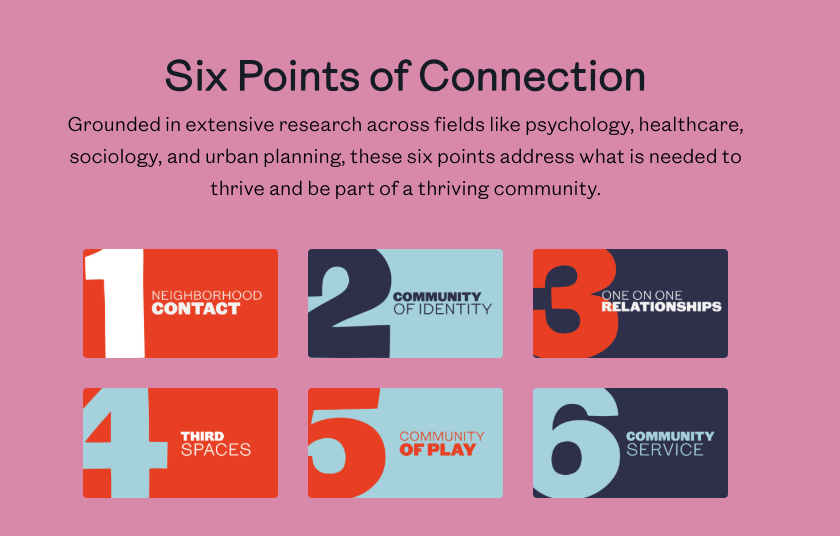 Six Points of Connection

Grounded in extensive research across fields like psychology, healthcare, sociology, and urban planning, these six points address what is needed to thrive and be part of a thriving community.

1 NEIGHBORHOOD CONTACT

2 COMMUNITY OF IDENTITY

3 ONE ON ONE RELATIONSHIPS

4 THIRD SPACES

5 COMMUNITY OF PLAY

6 COMMUNITY SERVICE